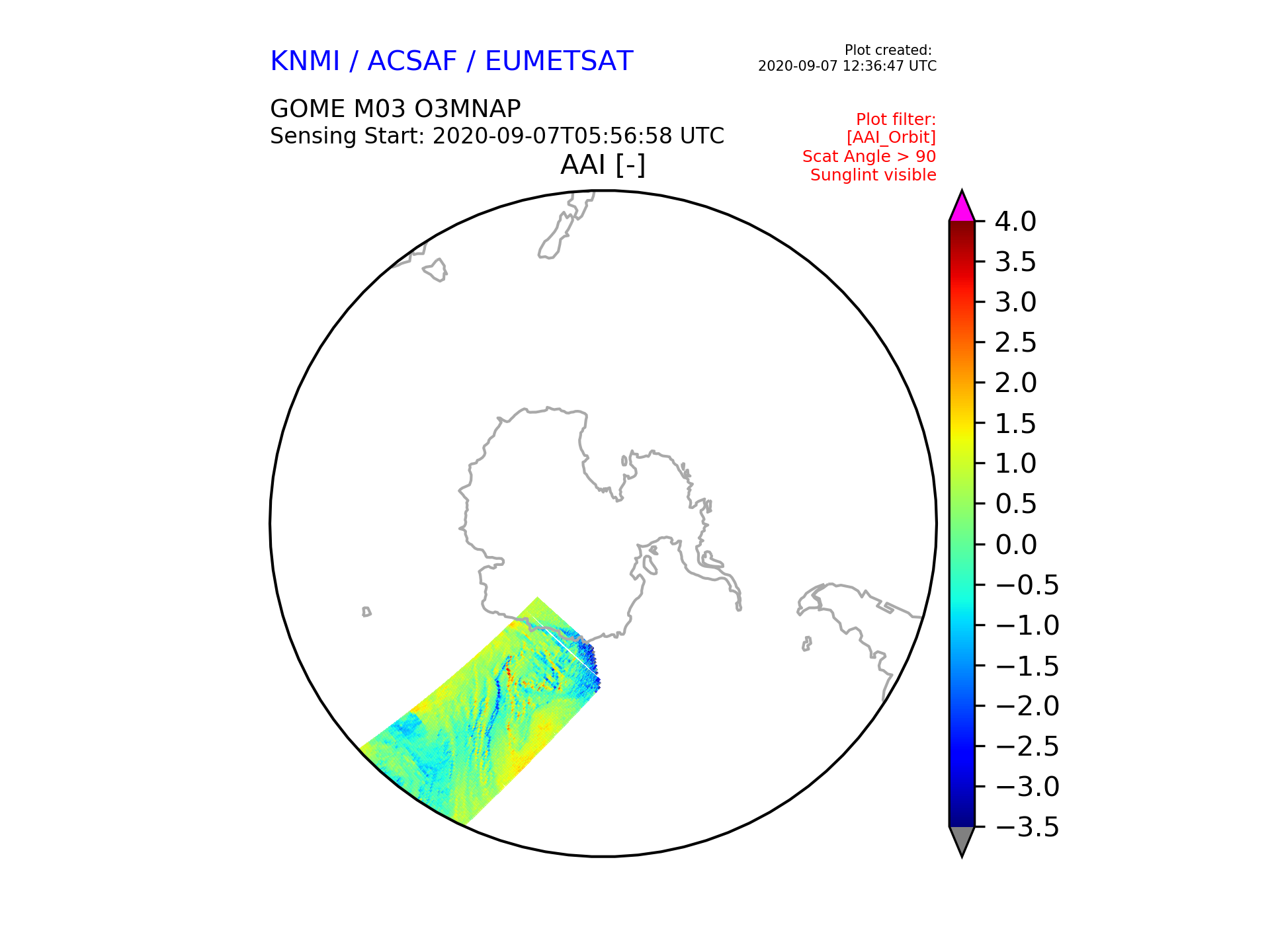 KNMI / ACSAF / EUMETSAT

Plot created:
2020-09-07 12:36:47 UTC

GOME M03 O3MNAP
Sensing Start: 2020-09-07T05:56:58 UTC

Plot filter:
[AAI_Orbit]
Scat Angle > 90
Sunglint visible

AAI [-]

4.0
3.5
3.0
2.5
2.0
1.5
1.0
0.5
0.0
−0.5
−1.0
−1.5
−2.0
−2.5
−3.0
−3.5